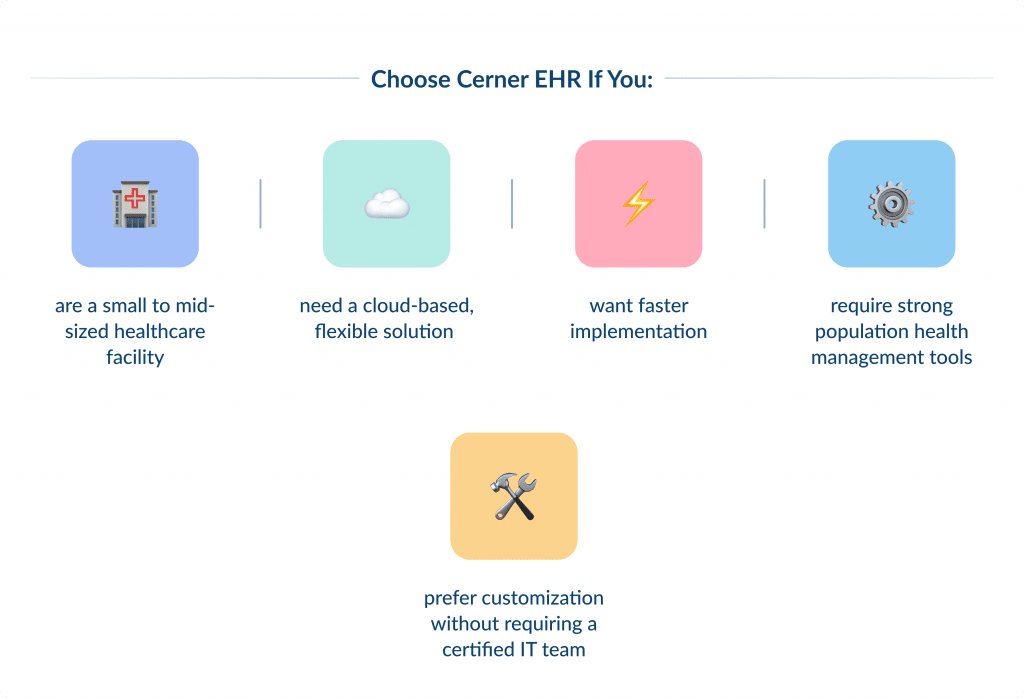 Choose Cerner EHR If You:

are a small to mid-sized healthcare facility

need a cloud-based, flexible solution

want faster implementation

require strong population health management tools

prefer customization without requiring a certified IT team